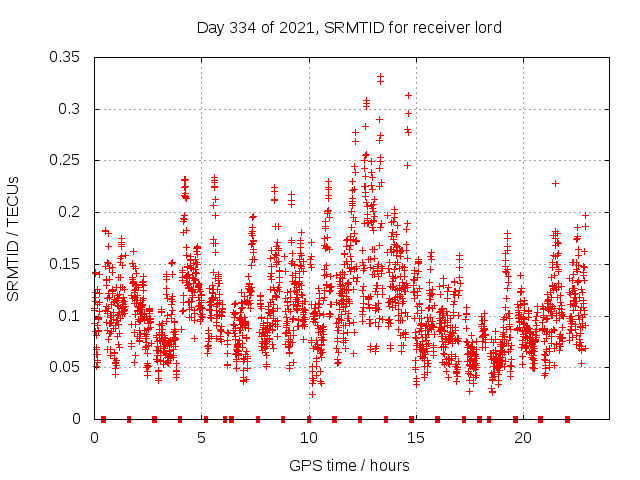 Day 334 of 2021, SRMTID for receiver lord

SRMTID / TECUs

0.35
0.3
0.25
0.2
0.15
0.1
0.05
0

0
5
10
15
20

GPS time / hours